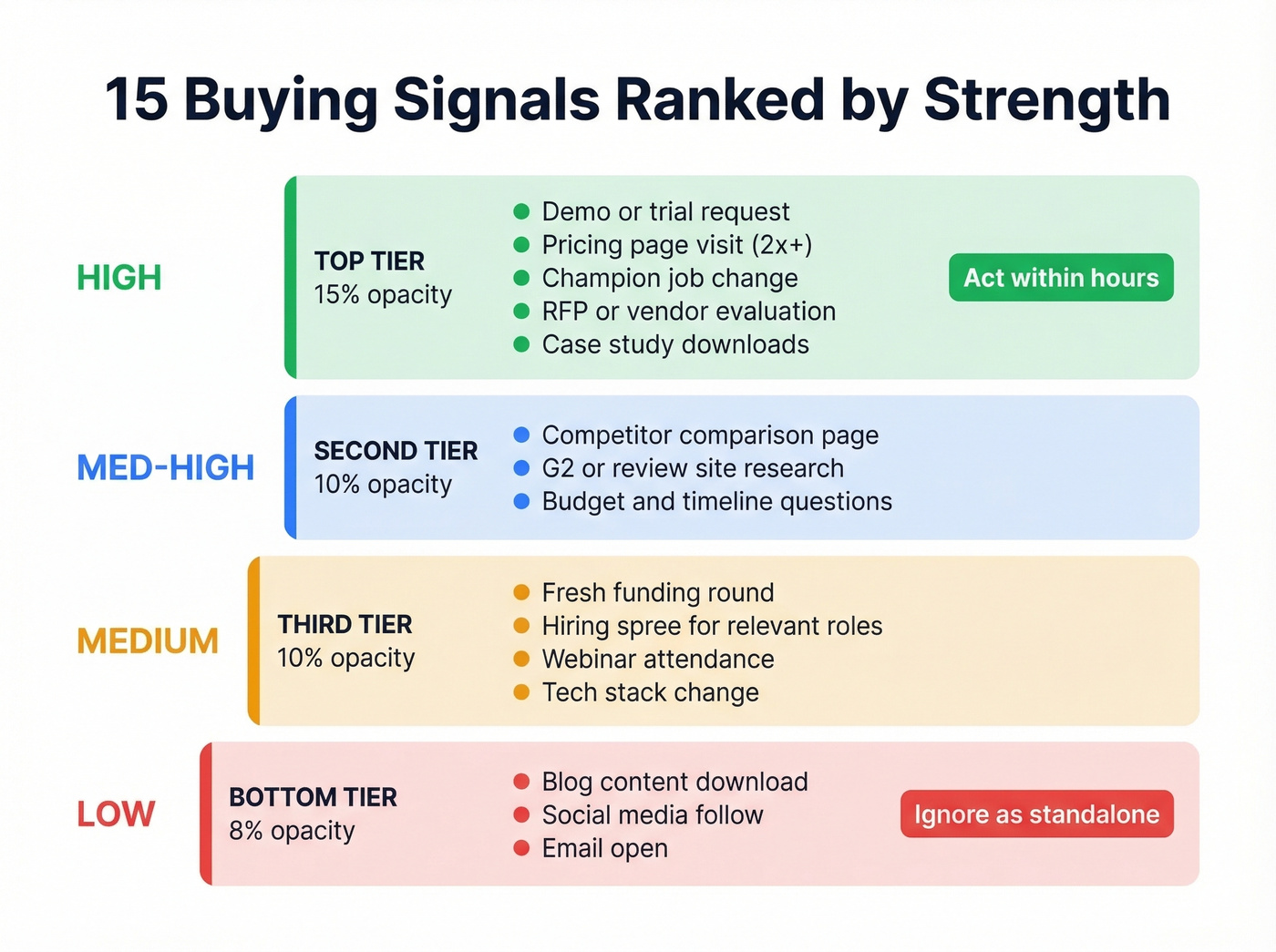 15 Buying Signals Ranked by Strength

HIGH

TOP TIER
15% opacity

- Demo or trial request
- Pricing page visit (2x+)
- Champion job change
- RFP or vendor evaluation
- Case study downloads

Act within hours

MED-HIGH

SECOND TIER
10% opacity

- Competitor comparison page
- G2 or review site research
- Budget and timeline questions

MEDIUM

THIRD TIER
10% opacity

- Fresh funding round
- Hiring spree for relevant roles
- Webinar attendance
- Tech stack change

LOW

BOTTOM TIER
8% opacity

- Blog content download
- Social media follow
- Email open

Ignore as standalone